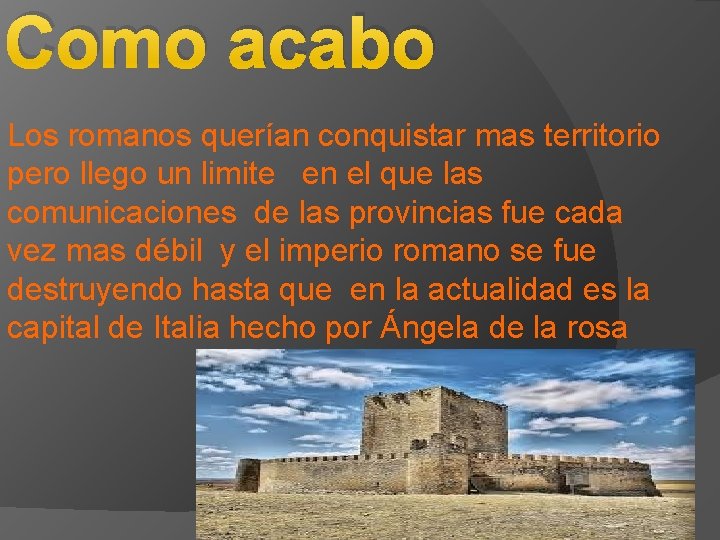 Como acabo

Los romanos querían conquistar mas territorio pero llego un limite en el que las comunicaciones de las provincias fue cada vez mas débil y el imperio romano se fue destruyendo hasta que en la actualidad es la capital de Italia hecho por Ángela de la rosa